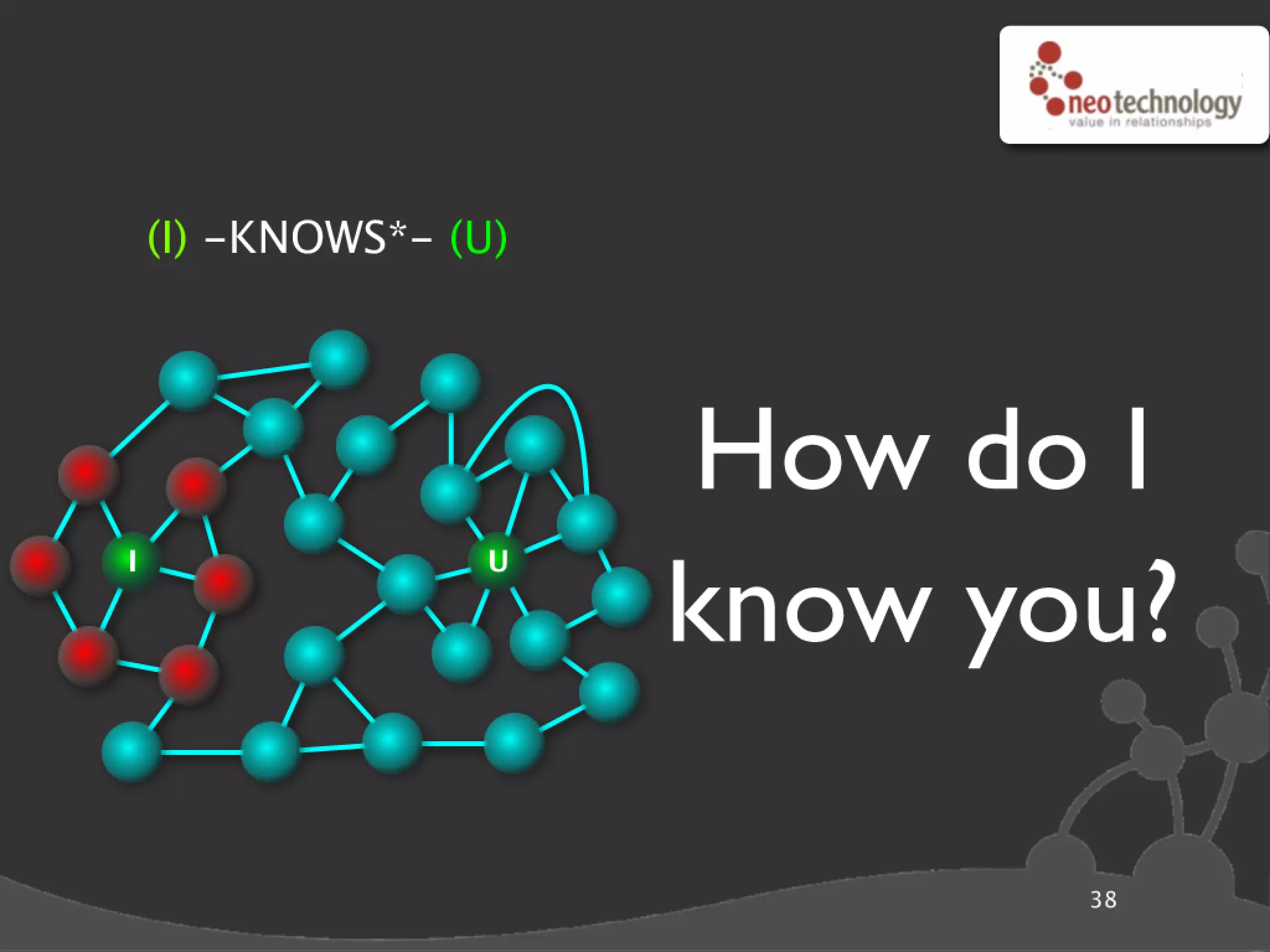 neotechnology
value in relationships

(I) -KNOWS*- (U)

I

U

How do I know you?

38